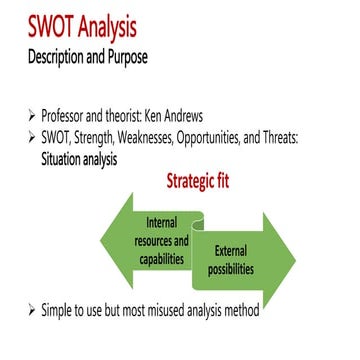 SWOT Analysis
Description and Purpose

➢ Professor and theorist: Ken Andrews
➢ SWOT, Strength, Weaknesses, Opportunities, and Threats: Situation analysis

Strategic fit

Internal resources and capabilities

External possibilities

➢ Simple to use but most misused analysis method